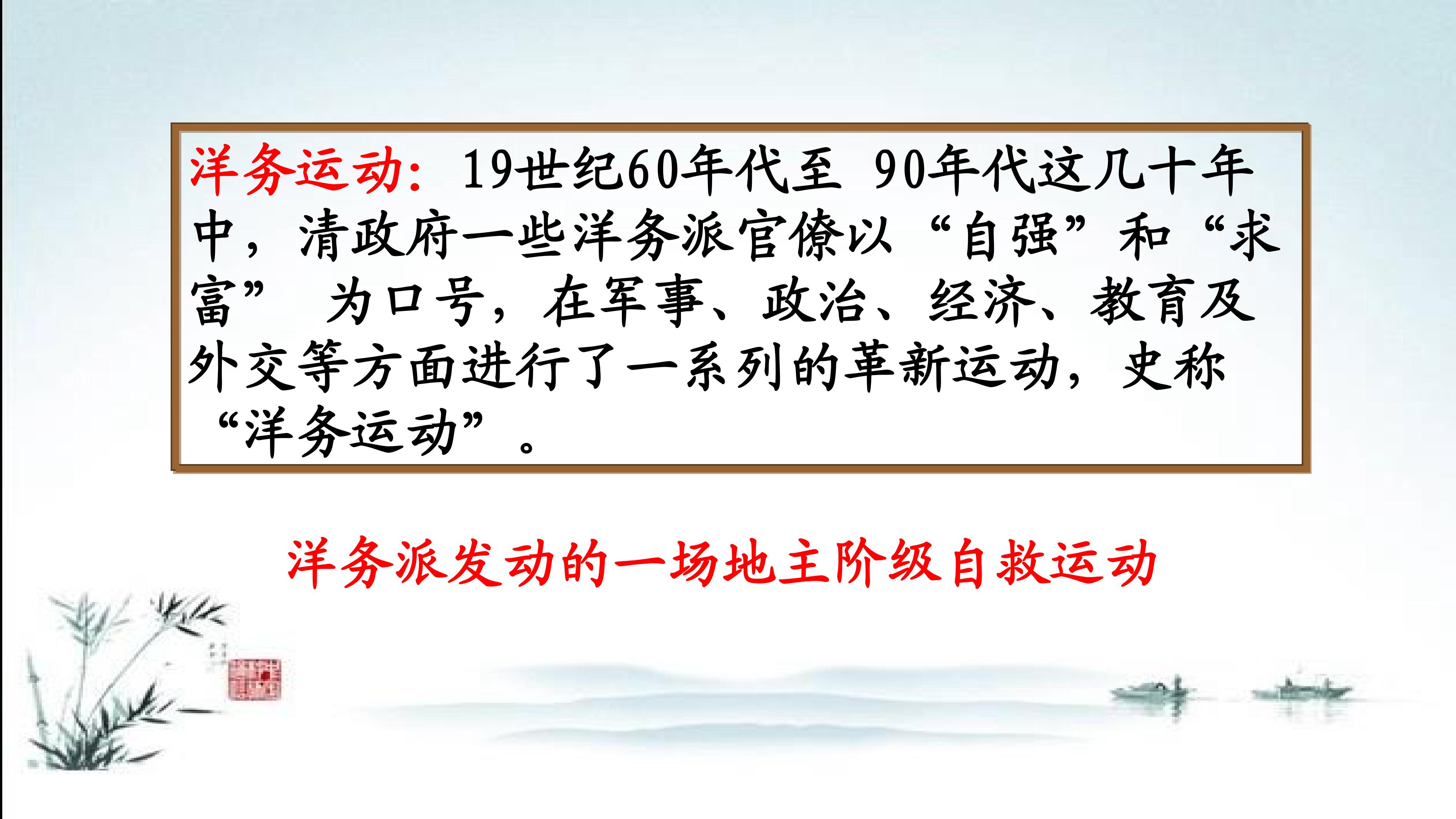 洋务运动：19世纪60年代至 90年代这几十年中，清政府一些洋务派官僚以“自强”和“求富” 为口号，在军事、政治、经济、教育及外交等方面进行了一系列的革新运动，史称“洋务运动”。

洋务派发动的一场地主阶级自救运动